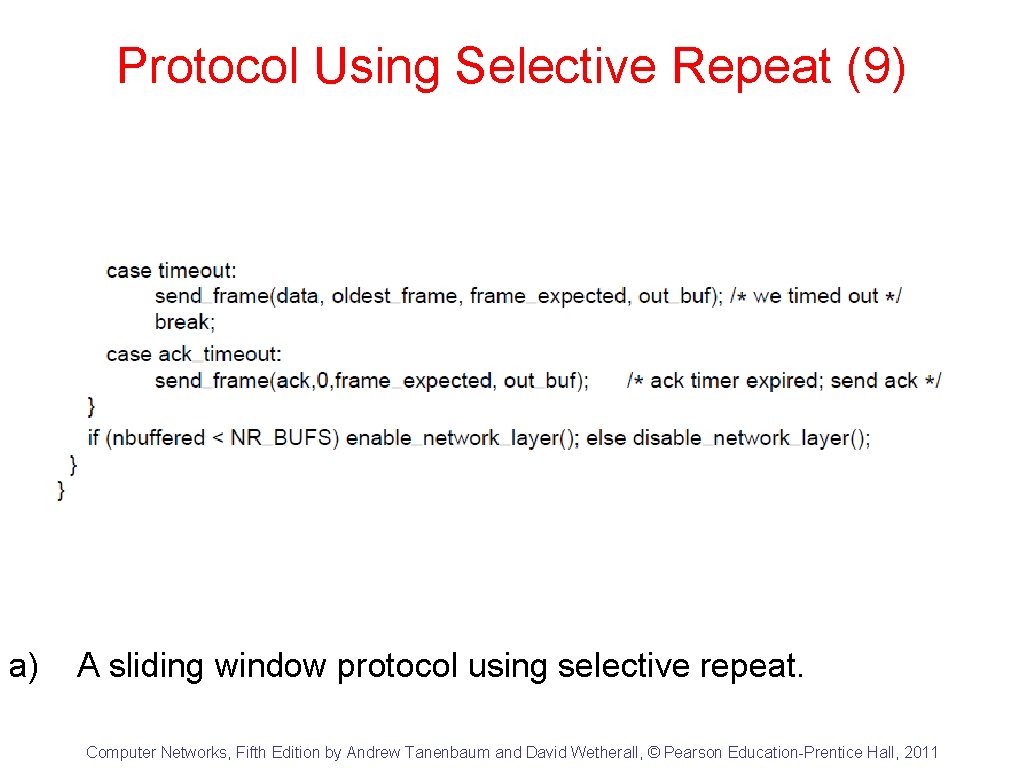 Protocol Using Selective Repeat (9)

case timeout:
send_frame(data, oldest_frame, frame_expected, out_buf); /* we timed out */
break;
case ack_timeout:
send_frame(ack,0,frame_expected, out_buf); /* ack timer expired; send ack */
}
if (nbuffered < NR_BUFS) enable_network_layer(); else disable_network_layer();
}
}

a) A sliding window protocol using selective repeat.

Computer Networks, Fifth Edition by Andrew Tanenbaum and David Wetherall, © Pearson Education-Prentice Hall, 2011